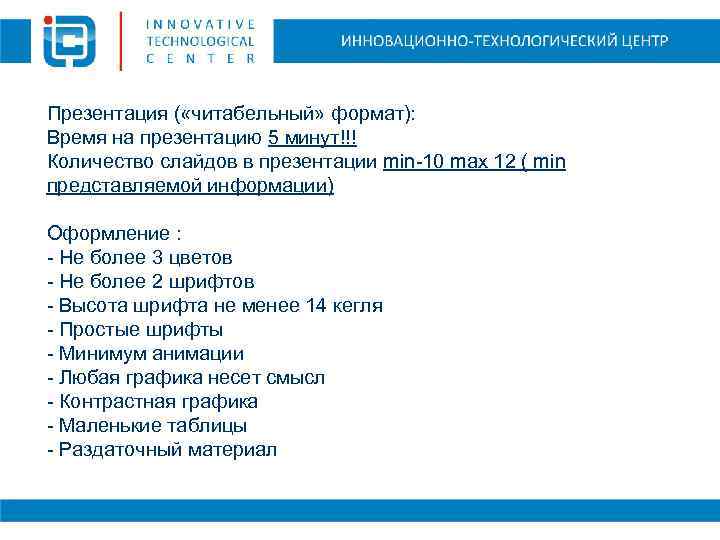 INNOVATIVE
TECHNOLOGICAL
CENTER

ИННОВАЦИОННО-ТЕХНОЛОГИЧЕСКИЙ ЦЕНТР

Презентация («читабельный» формат):
Время на презентацию 5 минут!!!
Количество слайдов в презентации min-10 max 12 ( min представляемой информации)

Оформление :
- Не более 3 цветов
- Не более 2 шрифтов
- Высота шрифта не менее 14 кегля
- Простые шрифты
- Минимум анимации
- Любая графика несет смысл
- Контрастная графика
- Маленькие таблицы
- Раздаточный материал